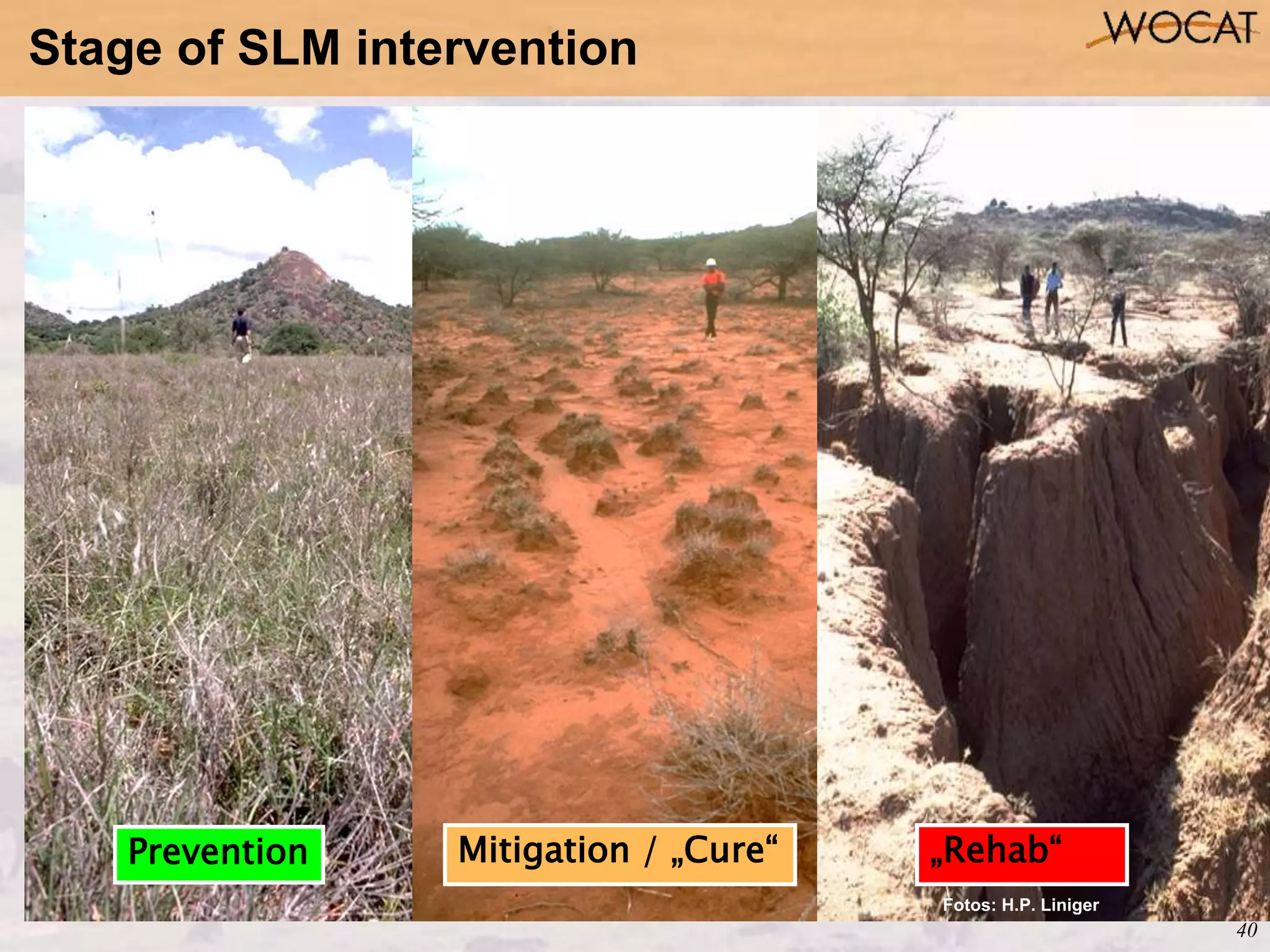 Stage of SLM intervention

WOCAT

Prevention

Mitigation / „Cure“

„Rehab“

Fotos: H.P. Liniger

40